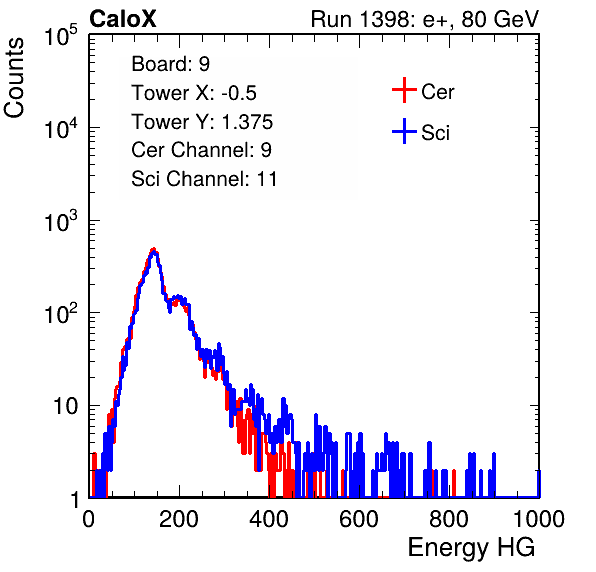 CaloX

Run 1398: e+, 80 GeV

Counts

$10^5$
$10^4$
$10^3$
$10^2$
10
1

Board: 9
Tower X: -0.5
Tower Y: 1.375
Cer Channel: 9
Sci Channel: 11

Cer
Sci

0
200
400
600
800
1000

Energy HG